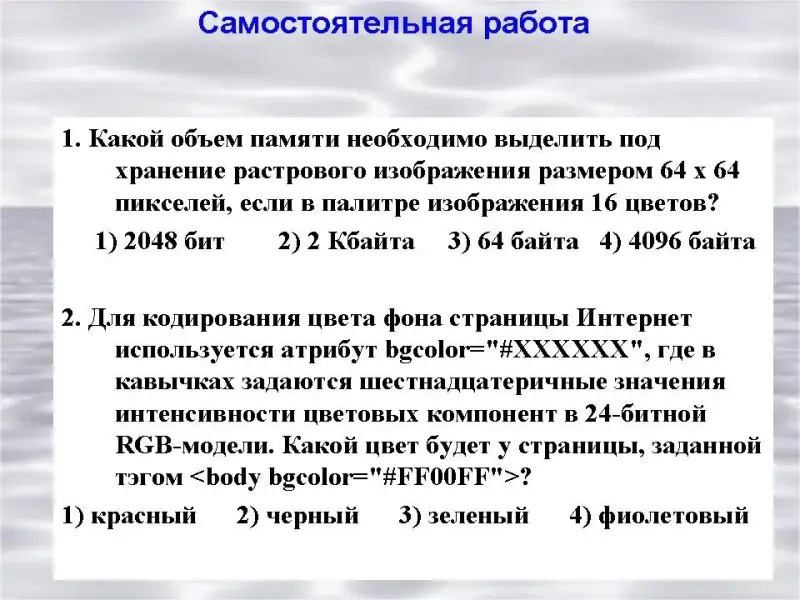 Самостоятельная работа

1. Какой объем памяти необходимо выделить под хранение растрового изображения размером 64 х 64 пикселей, если в палитре изображения 16 цветов?

1) 2048 бит 2) 2 Кбайта 3) 64 байта 4) 4096 байта

2. Для кодирования цвета фона страницы Интернет используется атрибут bgcolor="#XXXXXX", где в кавычках задаются шестнадцатеричные значения интенсивности цветовых компонент в 24-битной RGB-модели. Какой цвет будет у страницы, заданной тэгом <body bgcolor="#FF00FF">?

1) красный 2) черный 3) зеленый 4) фиолетовый